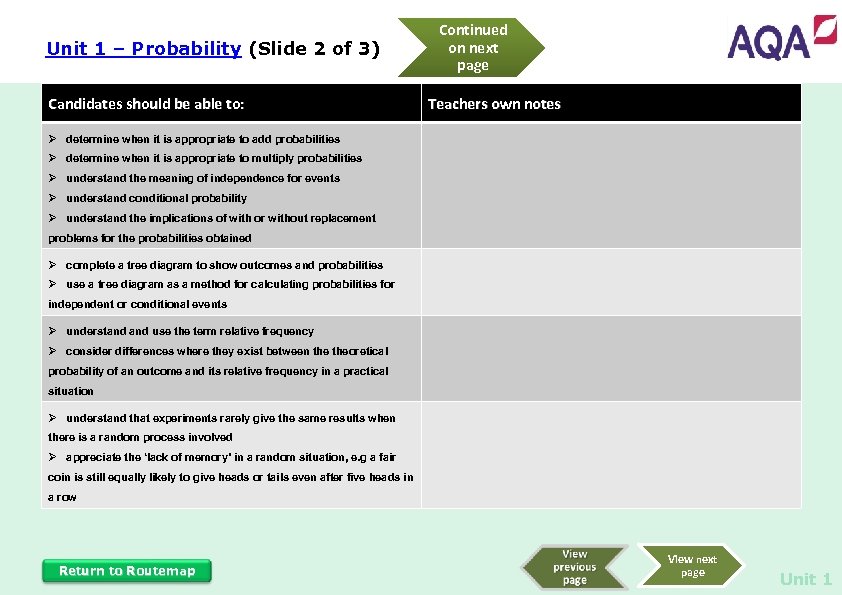 Unit 1 – Probability (Slide 2 of 3)

Continued on next page

AQA

| Candidates should be able to: | Teachers own notes |
|---|---|
| ➢ determine when it is appropriate to add probabilities ➢ determine when it is appropriate to multiply probabilities ➢ understand the meaning of independence for events ➢ understand conditional probability ➢ understand the implications of with or without replacement problems for the probabilities obtained | |
| ➢ complete a tree diagram to show outcomes and probabilities ➢ use a tree diagram as a method for calculating probabilities for independent or conditional events | |
| ➢ understand and use the term relative frequency ➢ consider differences where they exist between the theoretical probability of an outcome and its relative frequency in a practical situation | |
| ➢ understand that experiments rarely give the same results when there is a random process involved ➢ appreciate the 'lack of memory' in a random situation, e.g a fair coin is still equally likely to give heads or tails even after five heads in a row | |

Return to Routemap

View previous page

View next page

Unit 1